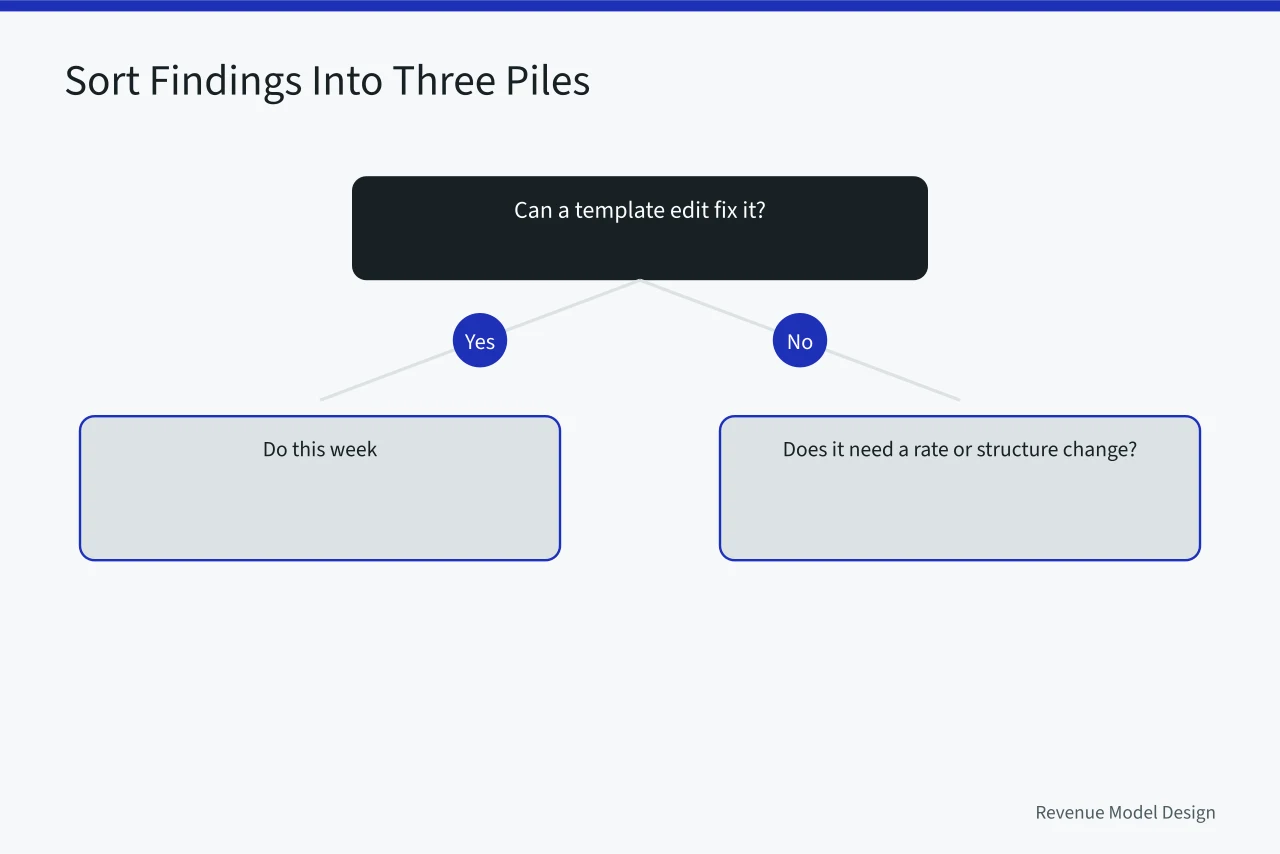 Sort Findings Into Three Piles

Can a template edit fix it?

Yes

No

Do this week

Does it need a rate or structure change?

Revenue Model Design